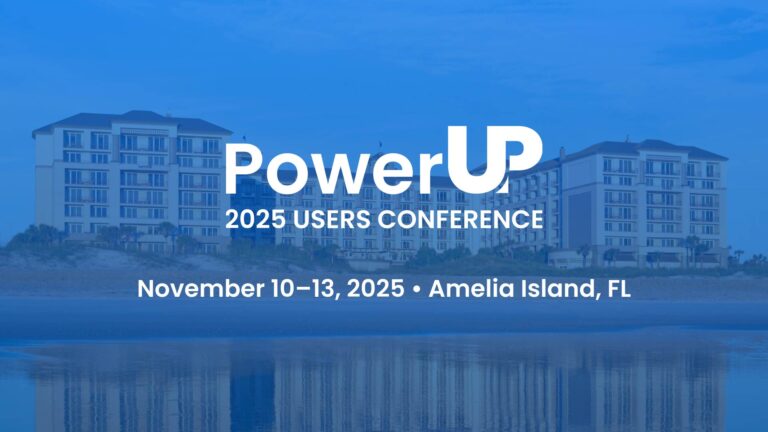 PowerUP
2025 USERS CONFERENCE

November 10–13, 2025 • Amelia Island, FL